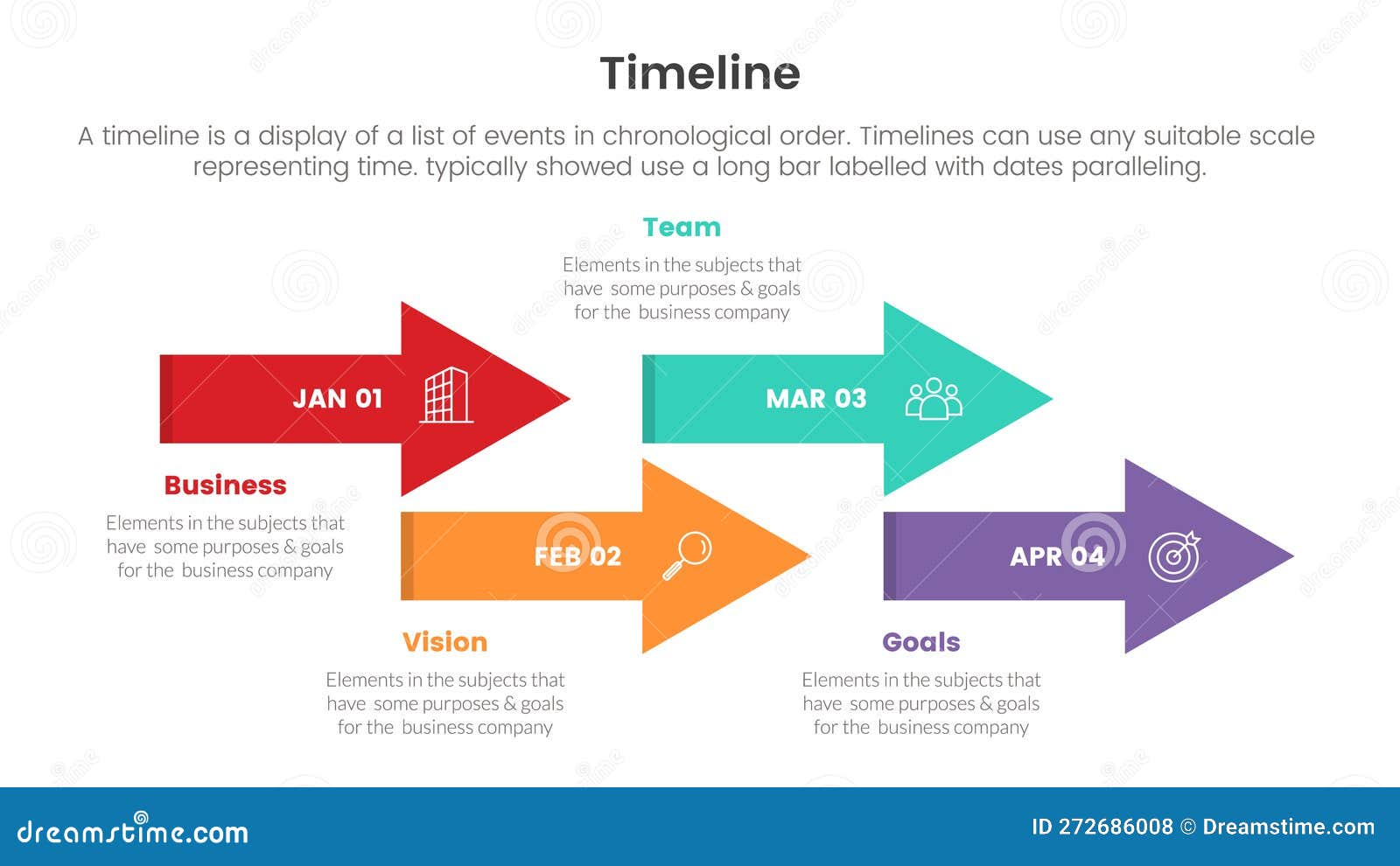 Timeline

A timeline is a display of a list of events in chronological order. Timelines can use any suitable scale representing time. typically showed use a long bar labelled with dates paralleling.

Team

Elements in the subjects that have some purposes & goals for the business company

JAN 01

MAR 03

Business

Elements in the subjects that have some purposes & goals for the business company

FEB 02

APR 04

Vision

Elements in the subjects that have some purposes & goals for the business company

Goals

Elements in the subjects that have some purposes & goals for the business company

dreamstime.com

ID 272686008 © Dreamstime.com